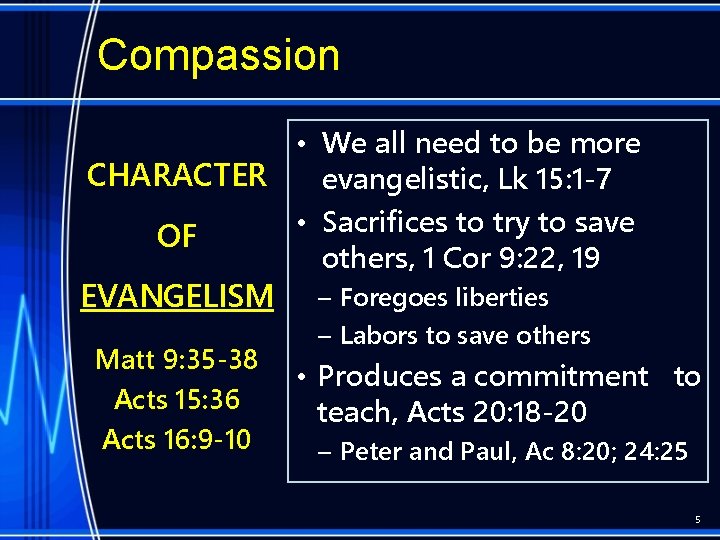 Compassion

CHARACTER

OF

EVANGELISM

Matt 9:35-38

Acts 15:36

Acts 16:9-10

• We all need to be more evangelistic, Lk 15:1-7
• Sacrifices to try to save others, 1 Cor 9:22, 19
– Foregoes liberties
– Labors to save others
• Produces a commitment to teach, Acts 20:18-20
– Peter and Paul, Ac 8:20; 24:25

5